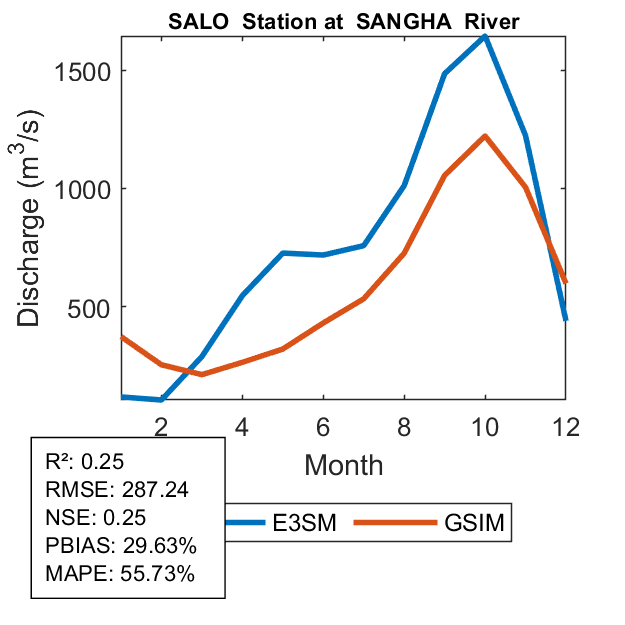 SALO Station at SANGHA River

Discharge ($m^3/s$)

1500
1000
500

2
4
6
8
10
12

Month

R²: 0.25
RMSE: 287.24
NSE: 0.25
PBIAS: 29.63%
MAPE: 55.73%

E3SM
GSIM